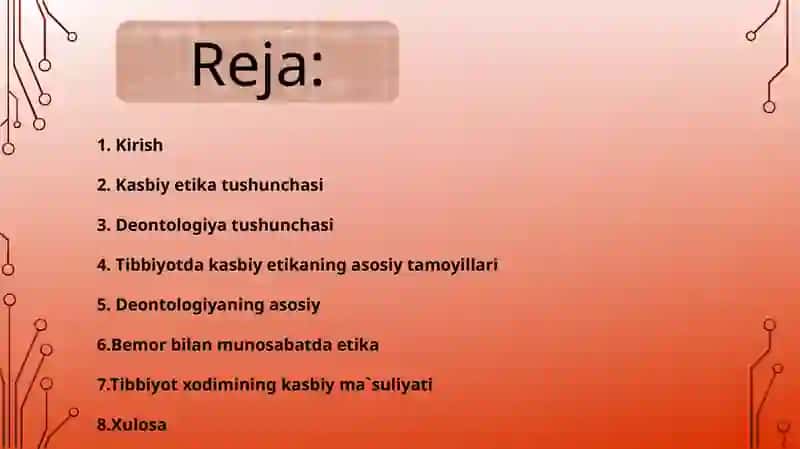 Reja:

1. Kirish

2. Kasbiy etika tushunchasi

3. Deontologiya tushunchasi

4. Tibbiyotda kasbiy etikaning asosiy tamoyillari

5. Deontologiyaning asosiy

6.Bemor bilan munosabatda etika

7.Tibbiyot xodimining kasbiy ma`suliyati

8.Xulosa